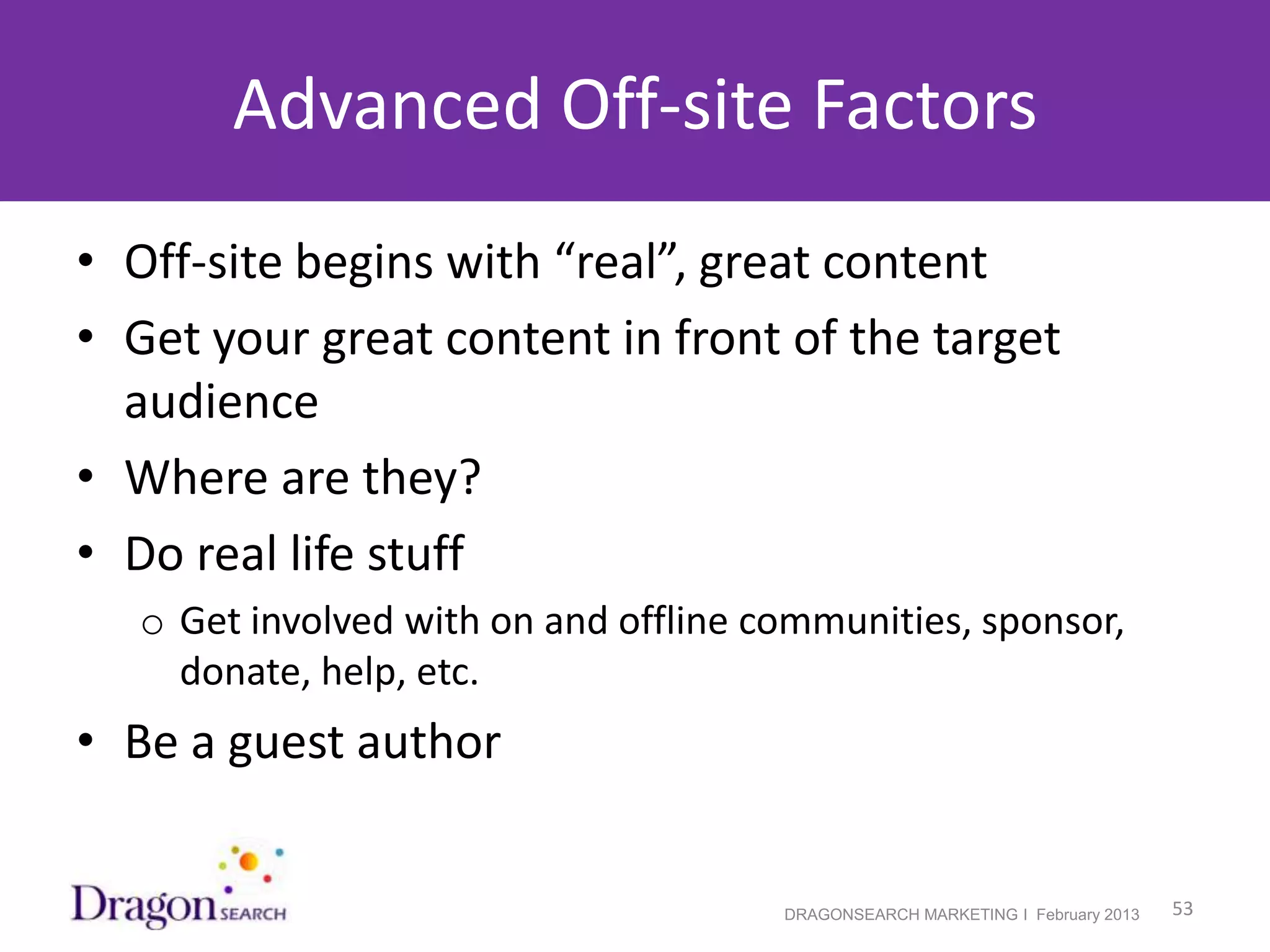 Advanced Off-site Factors

• Off-site begins with “real”, great content
• Get your great content in front of the target audience
• Where are they?
• Do real life stuff
  o Get involved with on and offline communities, sponsor, donate, help, etc.
• Be a guest author

Dragon SEARCH

DRAGONSEARCH MARKETING I February 2013

53